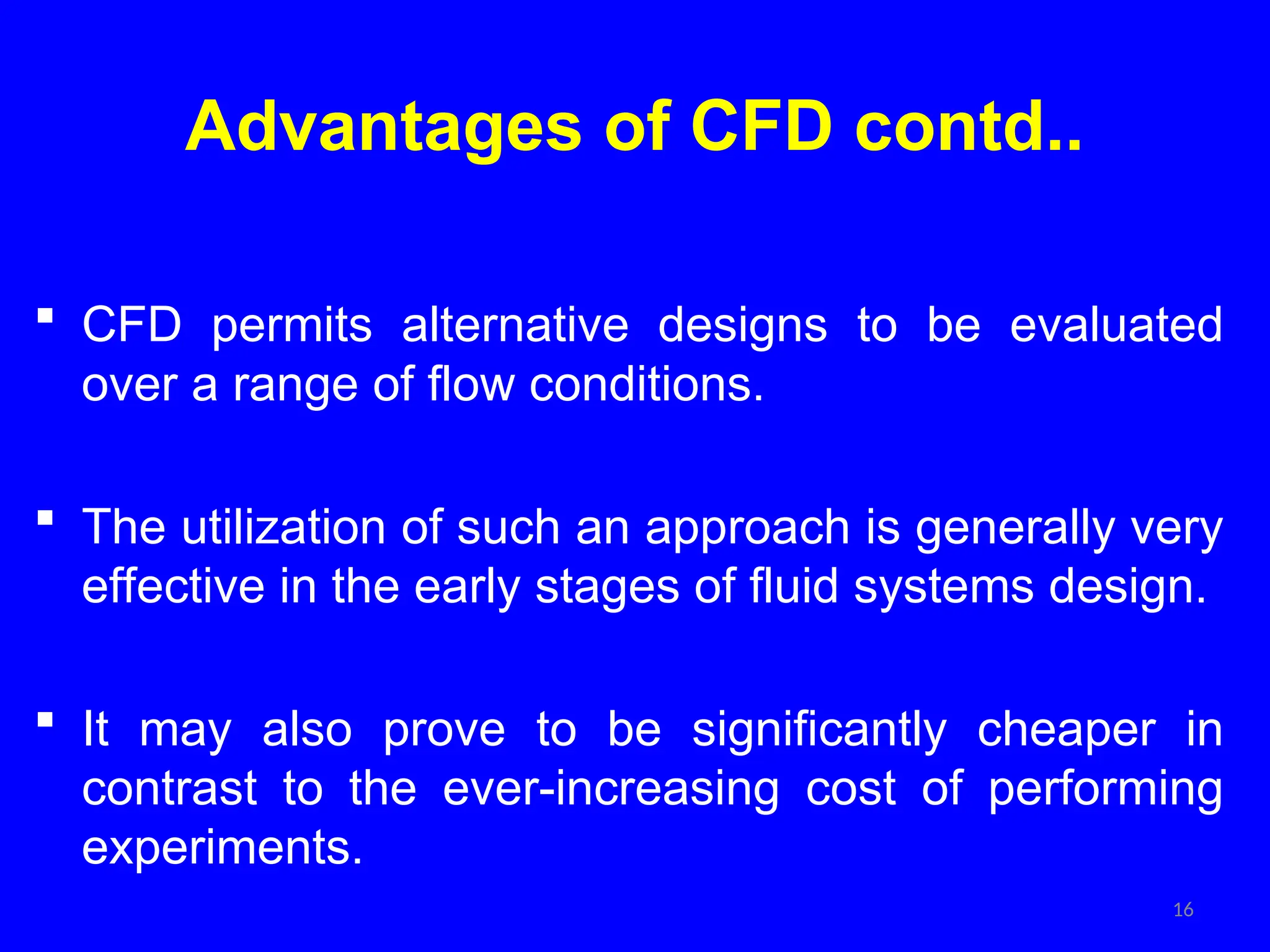 Advantages of CFD contd..

▪ CFD permits alternative designs to be evaluated over a range of flow conditions.

▪ The utilization of such an approach is generally very effective in the early stages of fluid systems design.

▪ It may also prove to be significantly cheaper in contrast to the ever-increasing cost of performing experiments.

16